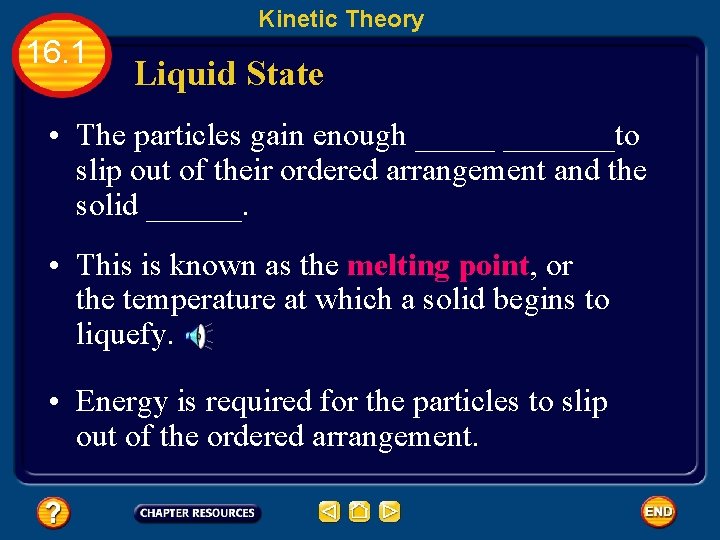 Kinetic Theory

16.1

Liquid State

• The particles gain enough _____ _______to slip out of their ordered arrangement and the solid ______.

• This is known as the melting point, or the temperature at which a solid begins to liquefy.

• Energy is required for the particles to slip out of the ordered arrangement.

?

CHAPTER RESOURCES

END